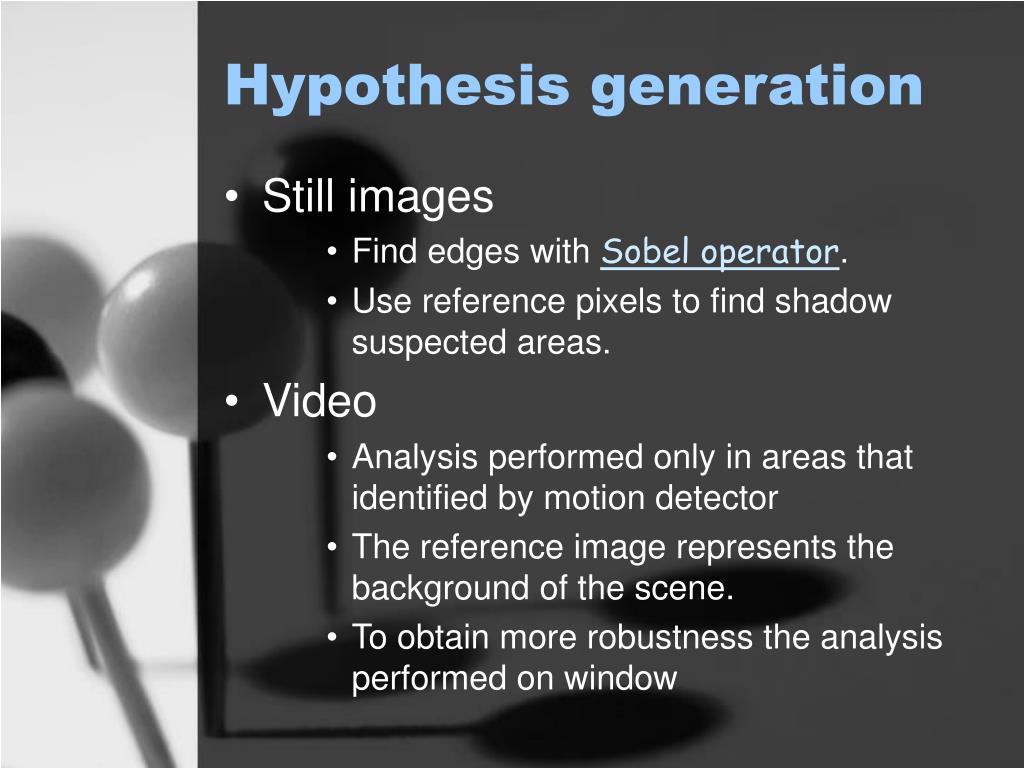 Hypothesis generation

• Still images
  • Find edges with Sobel operator.
  • Use reference pixels to find shadow suspected areas.
• Video
  • Analysis performed only in areas that identified by motion detector
  • The reference image represents the background of the scene.
  • To obtain more robustness the analysis performed on window